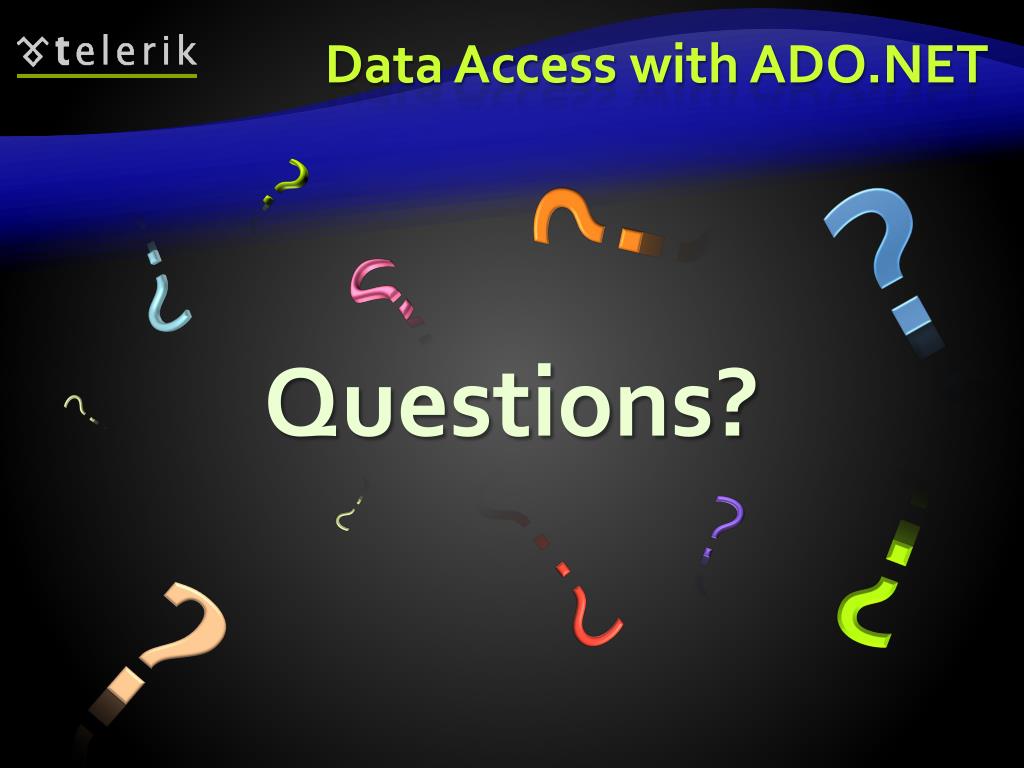 telerik

Data Access with ADO.NET

Questions?